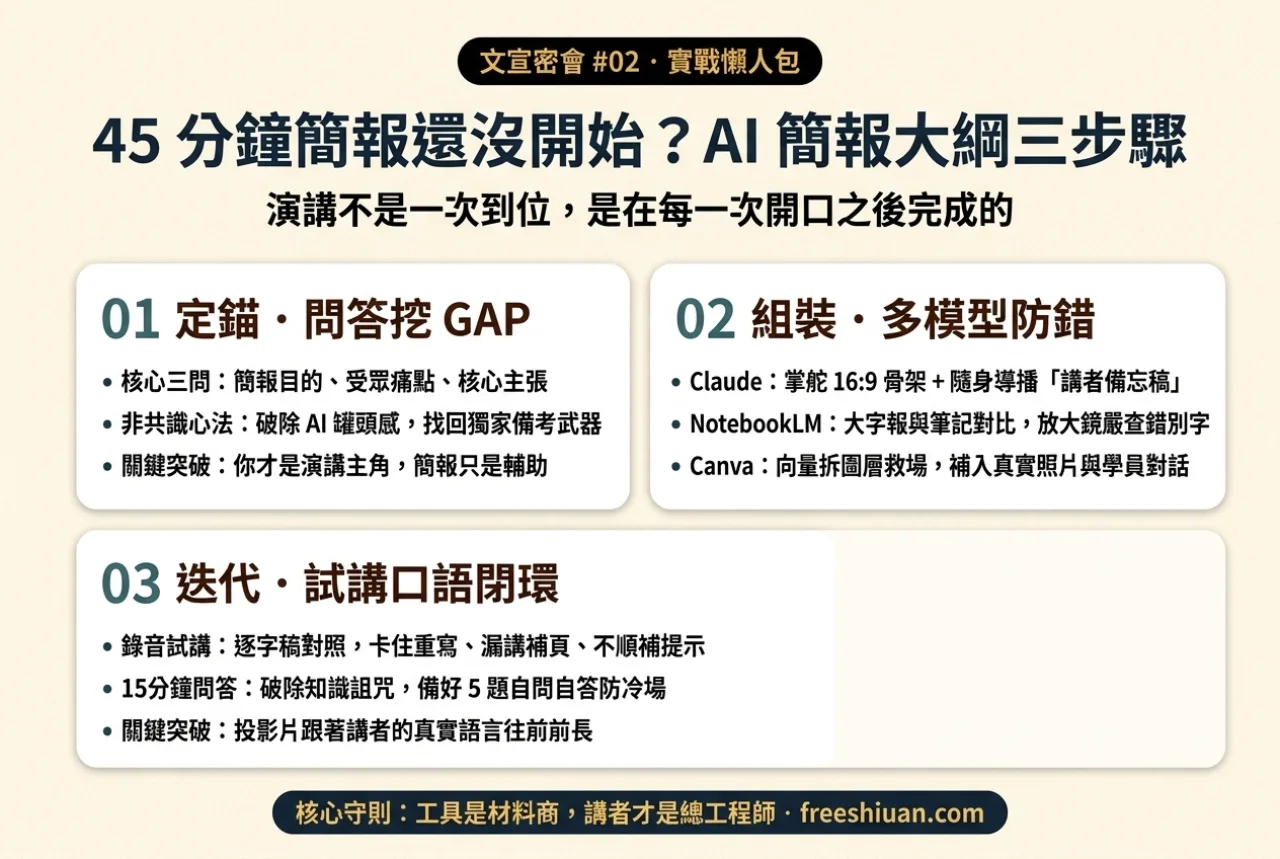 文宣密會 #02 · 實戰懶人包

45 分鐘簡報還沒開始？AI 簡報大綱三步驟

演講不是一次到位，是在每一次開口之後完成的

01 定錨 · 問答挖 GAP

• 核心三問：簡報目的、受眾痛點、核心主張
• 非共識心法：破除 AI 罐頭感，找回獨家備考武器
• 關鍵突破：你才是演講主角，簡報只是輔助

02 組裝 · 多模型防錯

• Claude：掌舵 16:9 骨架 + 隨身導播「講者備忘稿」
• NotebookLM：大字報與筆記對比，放大鏡嚴查錯別字
• Canva：向量拆圖層救場，補入真實照片與學員對話

03 迭代 · 試講口語閉環

• 錄音試講：逐字稿對照，卡住重寫、漏講補頁、不順補提示
• 15分鐘問答：破除知識詛咒，備好 5 題自問自答防冷場
• 關鍵突破：投影片跟著講者的真實語言往前前長

核心守則：工具是材料商，講者才是總工程師 · freeshiuan.com